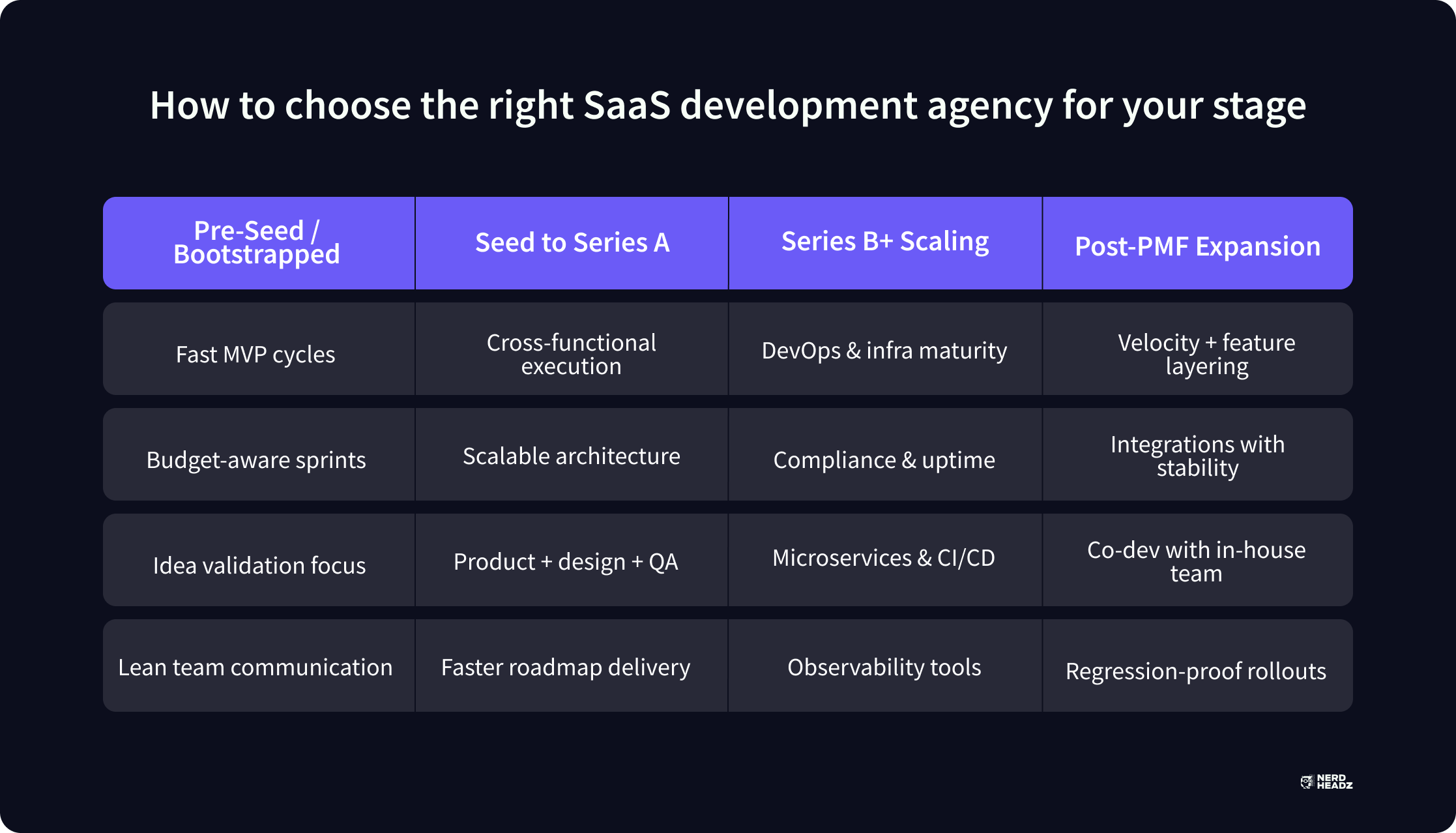 How to choose the right SaaS development agency for your stage

| Pre-Seed / Bootstrapped | Seed to Series A | Series B+ Scaling | Post-PMF Expansion |
|---|---|---|---|
| Fast MVP cycles | Cross-functional execution | DevOps & infra maturity | Velocity + feature layering |
| Budget-aware sprints | Scalable architecture | Compliance & uptime | Integrations with stability |
| Idea validation focus | Product + design + QA | Microservices & CI/CD | Co-dev with in-house team |
| Lean team communication | Faster roadmap delivery | Observability tools | Regression-proof rollouts |

NERD HEADZ